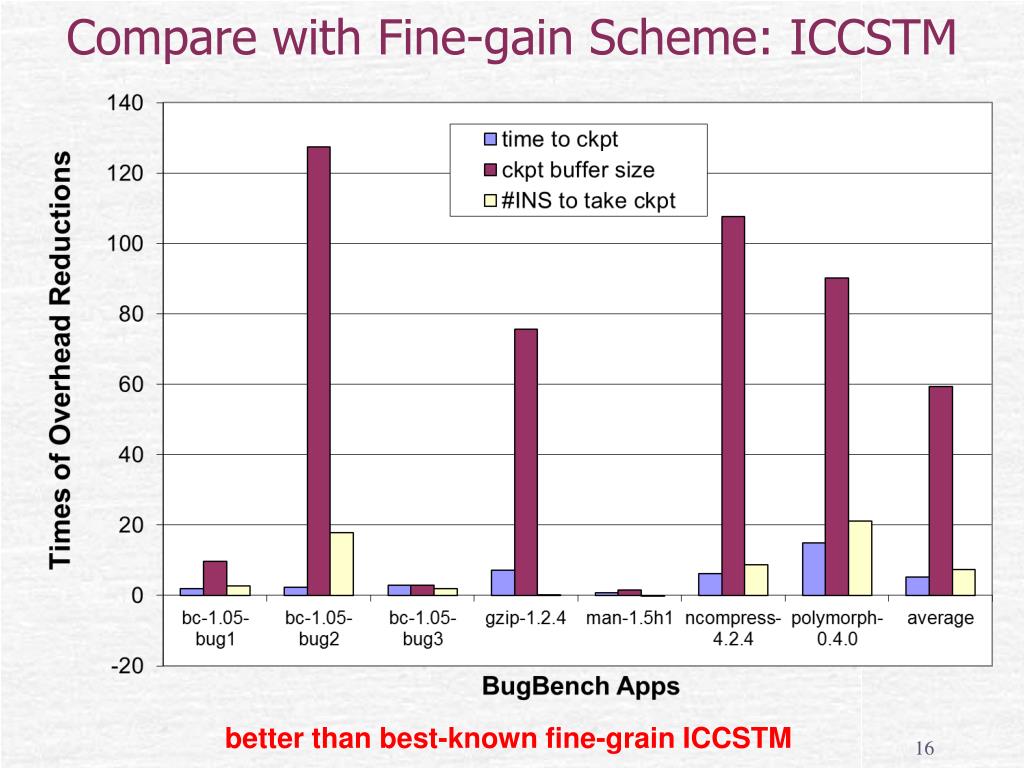 Compare with Fine-gain Scheme: ICCSTM

Times of Overhead Reductions

140
120
100
80
60
40
20
0
-20

time to ckpt
ckpt buffer size
#INS to take ckpt

bc-1.05-bug1
bc-1.05-bug2
bc-1.05-bug3
gzip-1.2.4
man-1.5h1
ncompress-4.2.4
polymorph-0.4.0
average

BugBench Apps

better than best-known fine-grain ICCSTM

16